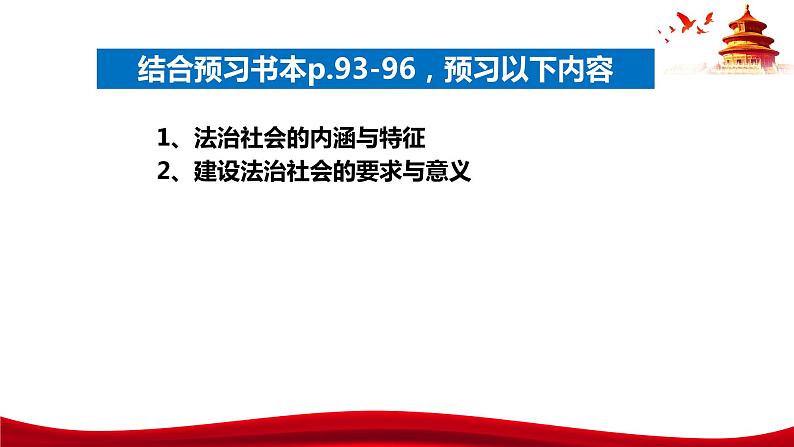 结合预习书本p.93-96，预习以下内容

1、法治社会的内涵与特征
2、建设法治社会的要求与意义